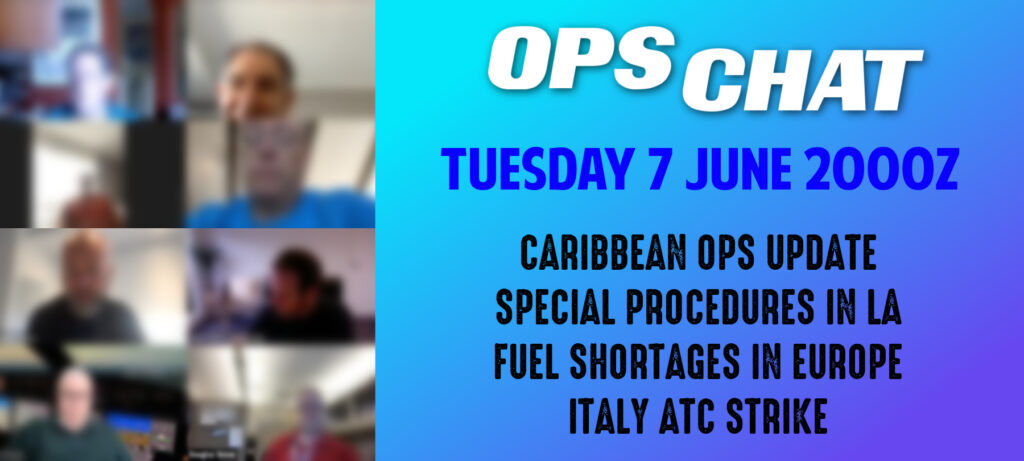 OPS CHAT

TUESDAY 7 JUNE 2000Z

CARIBBEAN OPS UPDATE
SPECIAL PROCEDURES IN LA
FUEL SHORTAGES IN EUROPE
ITALY ATC STRIKE